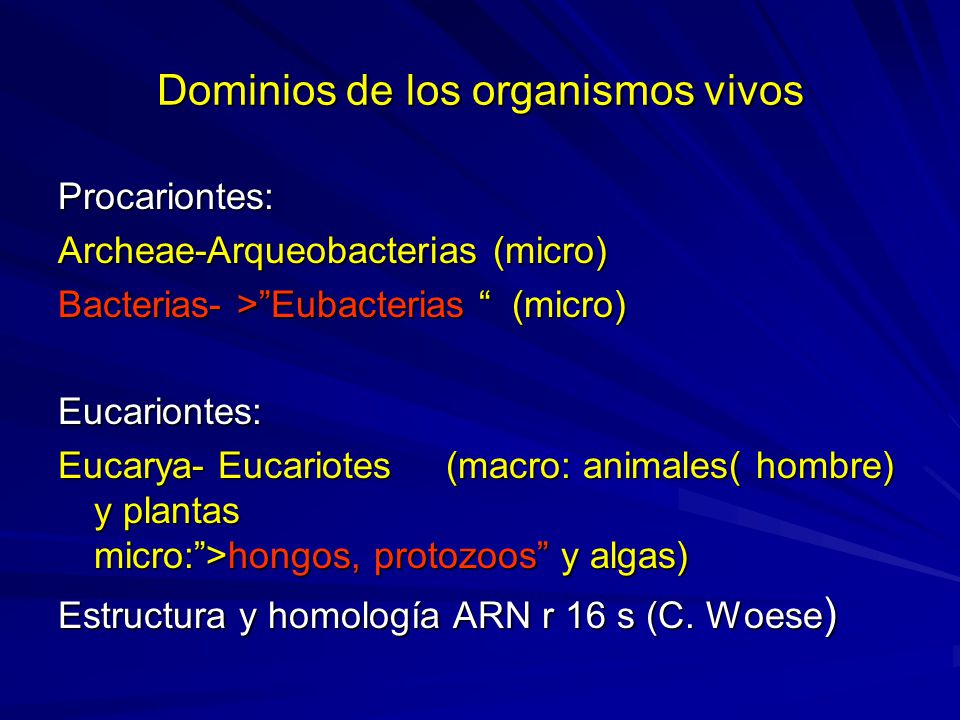 Dominios de los organismos vivos

Procariontes:
Archeae-Arqueobacterias (micro)
Bacterias- >”Eubacterias “ (micro)

Eucariontes:
Eucarya- Eucariotes (macro: animales( hombre) y plantas
micro:”>hongos, protozoos” y algas)
Estructura y homología ARN r 16 s (C. Woese)